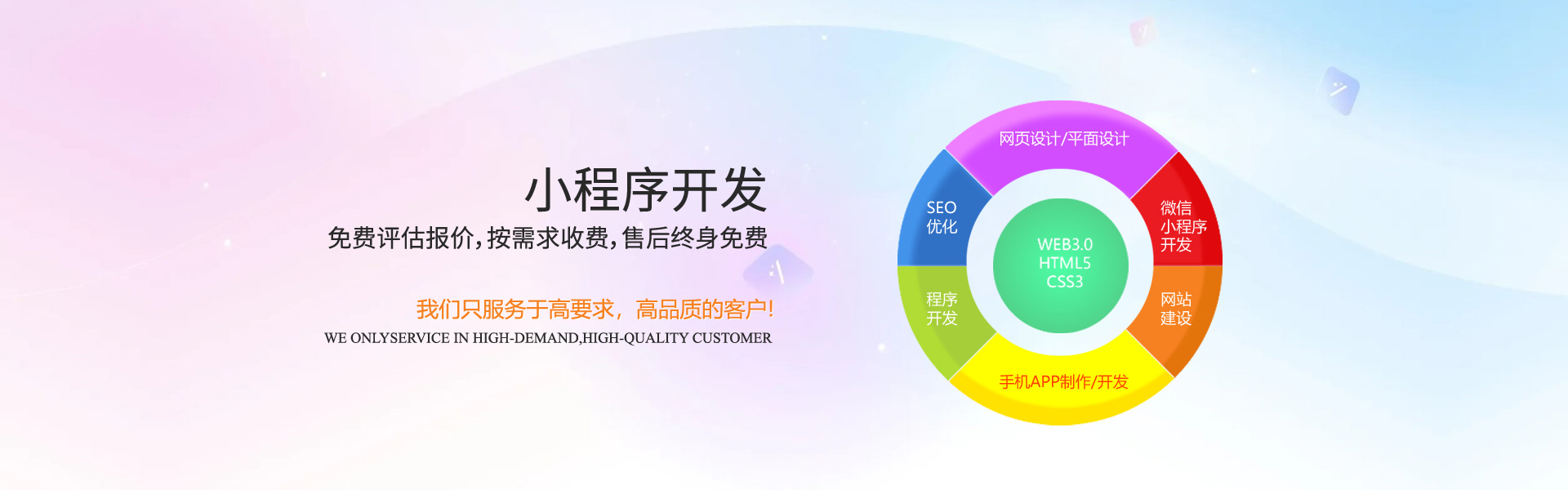 小程序开发
免费评估报价，按需求收费，售后终身免费

我们只服务于高要求，高品质的客户！
WE ONLYSERVICE IN HIGH-DEMAND,HIGH-QUALITY CUSTOMER

网页设计/平面设计
SEO
优化
微信
小程序
开发
WEB3.0
HTML5
CSS3
程序
开发
网站
建设
手机APP制作/开发